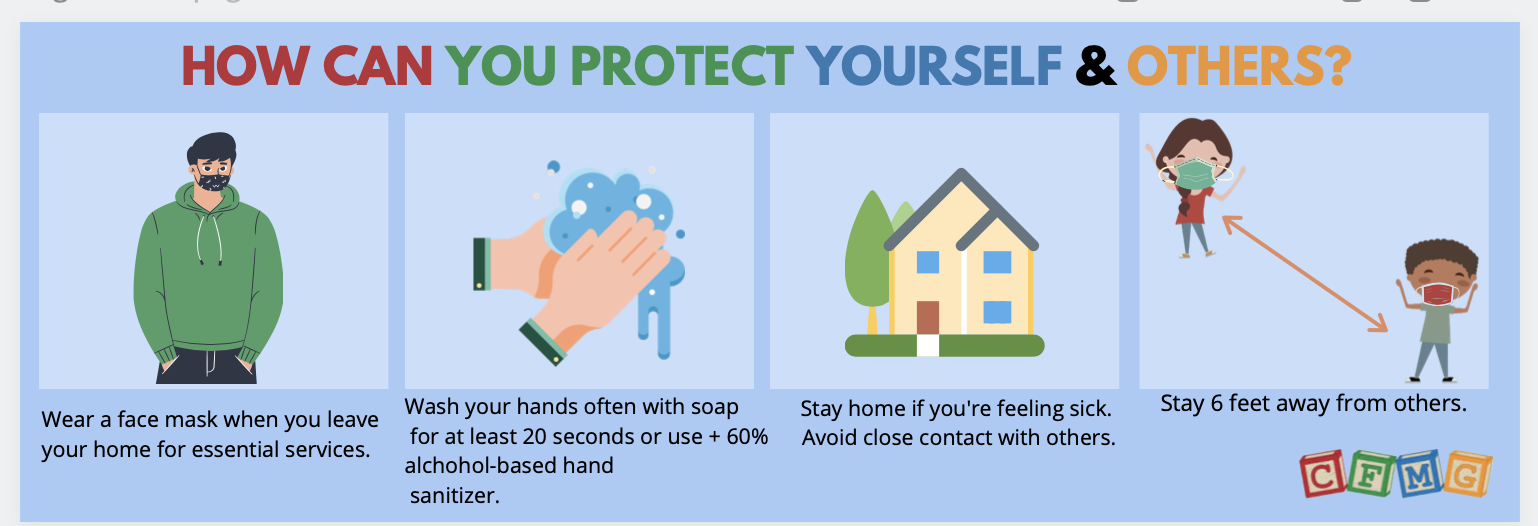 HOW CAN YOU PROTECT YOURSELF & OTHERS?

Wear a face mask when you leave your home for essential services.

Wash your hands often with soap for at least 20 seconds or use + 60% alchohol-based hand sanitizer.

Stay home if you're feeling sick. Avoid close contact with others.

Stay 6 feet away from others.

CFMG